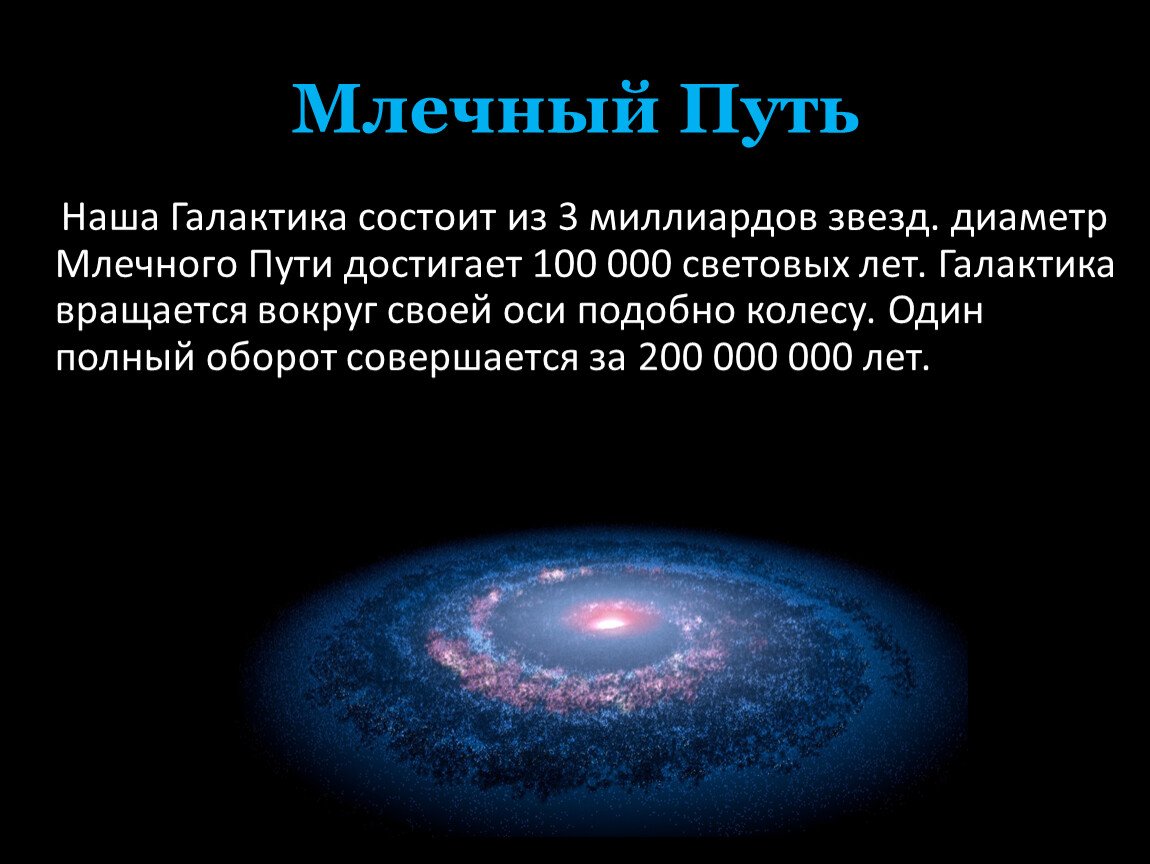 Млечный Путь

Наша Галактика состоит из 3 миллиардов звезд. диаметр Млечного Пути достигает 100 000 световых лет. Галактика вращается вокруг своей оси подобно колесу. Один полный оборот совершается за 200 000 000 лет.